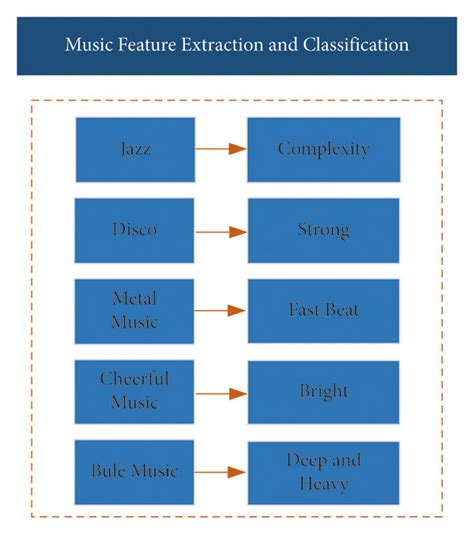 Music Feature Extraction and Classification

Jazz

Complexity

Disco

Strong

Metal Music

Fast Beat

Cheerful Music

Bright

Bule Music

Deep and Heavy